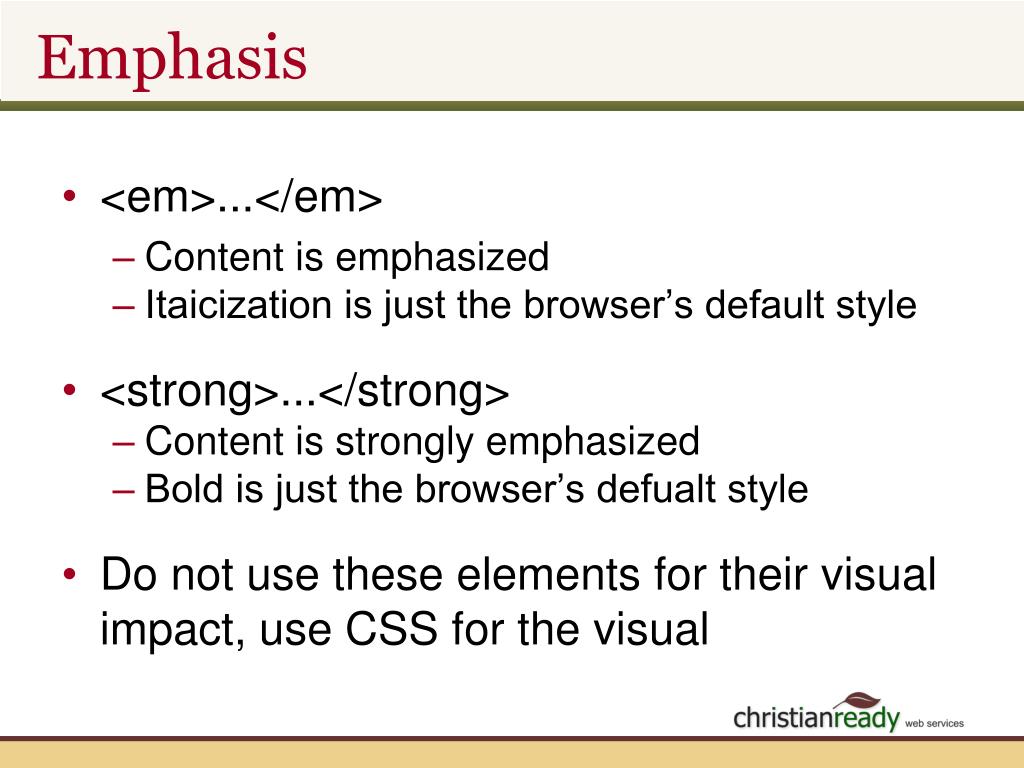 Emphasis

• <em>...</em>
– Content is emphasized
– Itaicization is just the browser's default style

• <strong>...</strong>
– Content is strongly emphasized
– Bold is just the browser's defualt style

• Do not use these elements for their visual impact, use CSS for the visual

christianready web services